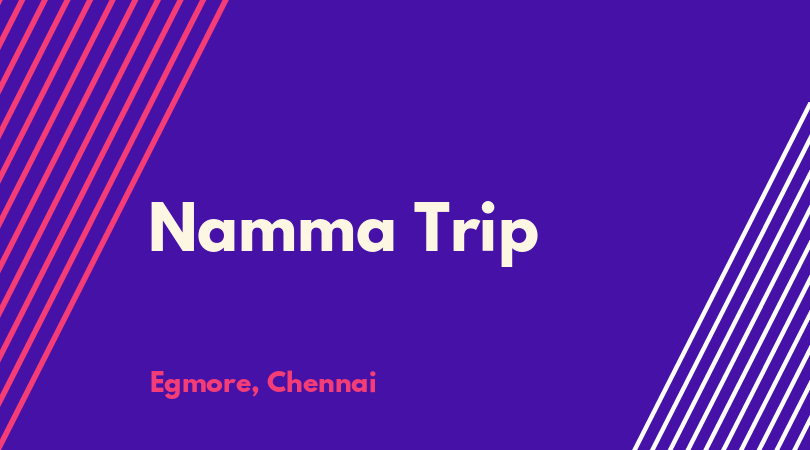 Namma Trip

Egmore, Chennai